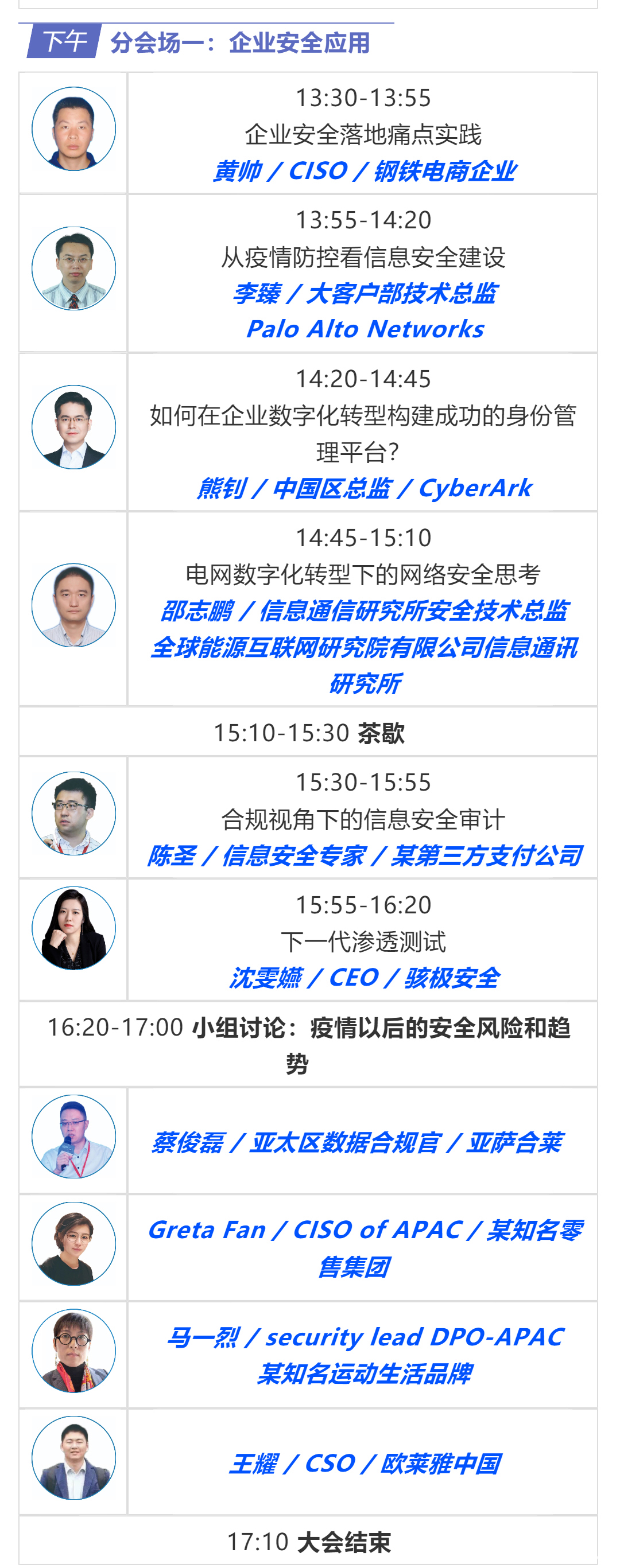 下午 分会场一：企业安全应用

13:30-13:55
企业安全落地痛点实践
黄帅 / CISO / 钢铁电商企业

13:55-14:20
从疫情防控看信息安全建设
李臻 / 大客户部技术总监
Palo Alto Networks

14:20-14:45
如何在企业数字化转型构建成功的身份管理平台?
熊钊 / 中国区总监 / CyberArk

14:45-15:10
电网数字化转型下的网络安全思考
邵志鹏 / 信息通信研究所安全技术总监
全球能源互联网研究院有限公司信息通讯研究所

15:10-15:30 茶歇

15:30-15:55
合规视角下的信息安全审计
陈圣 / 信息安全专家 / 某第三方支付公司

15:55-16:20
下一代渗透测试
沈雯嬿 / CEO / 骇极安全

16:20-17:00 小组讨论：疫情以后的安全风险和趋势

蔡俊磊 / 亚太区数据合规官 / 亚萨合莱

Greta Fan / CISO of APAC / 某知名零售集团

马一烈 / security lead DPO-APAC
某知名运动生活品牌

王耀 / CSO / 欧莱雅中国

17:10 大会结束